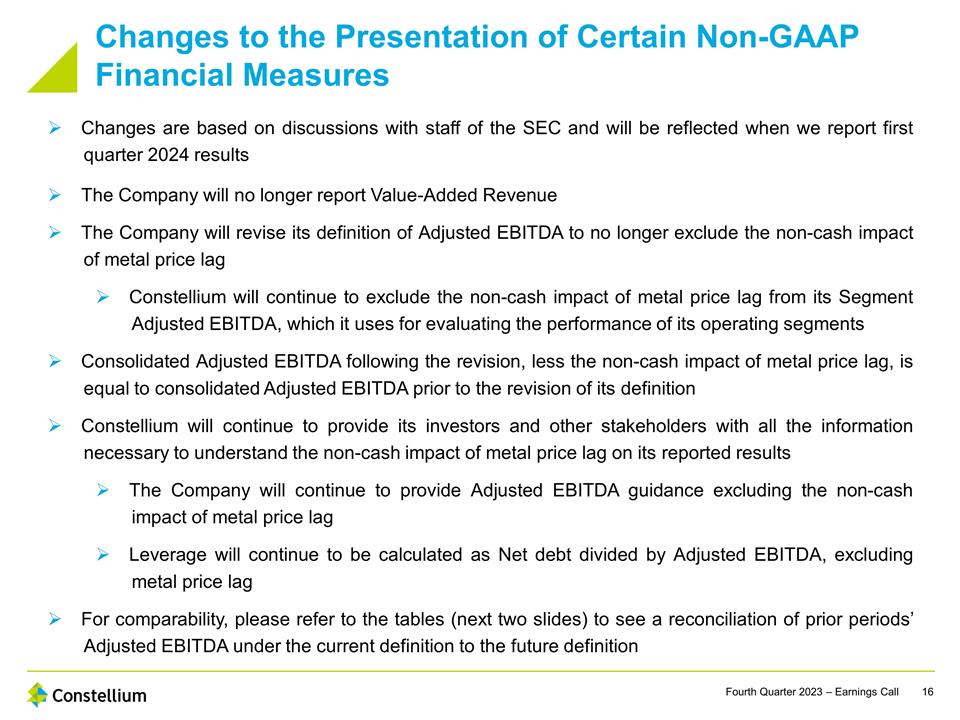 Changes to the Presentation of Certain Non-GAAP Financial Measures

➢ Changes are based on discussions with staff of the SEC and will be reflected when we report first quarter 2024 results

➢ The Company will no longer report Value-Added Revenue

➢ The Company will revise its definition of Adjusted EBITDA to no longer exclude the non-cash impact of metal price lag

➢ Constellium will continue to exclude the non-cash impact of metal price lag from its Segment Adjusted EBITDA, which it uses for evaluating the performance of its operating segments

➢ Consolidated Adjusted EBITDA following the revision, less the non-cash impact of metal price lag, is equal to consolidated Adjusted EBITDA prior to the revision of its definition

➢ Constellium will continue to provide its investors and other stakeholders with all the information necessary to understand the non-cash impact of metal price lag on its reported results

➢ The Company will continue to provide Adjusted EBITDA guidance excluding the non-cash impact of metal price lag

➢ Leverage will continue to be calculated as Net debt divided by Adjusted EBITDA, excluding metal price lag

➢ For comparability, please refer to the tables (next two slides) to see a reconciliation of prior periods' Adjusted EBITDA under the current definition to the future definition

Constellium

Fourth Quarter 2023 – Earnings Call 16